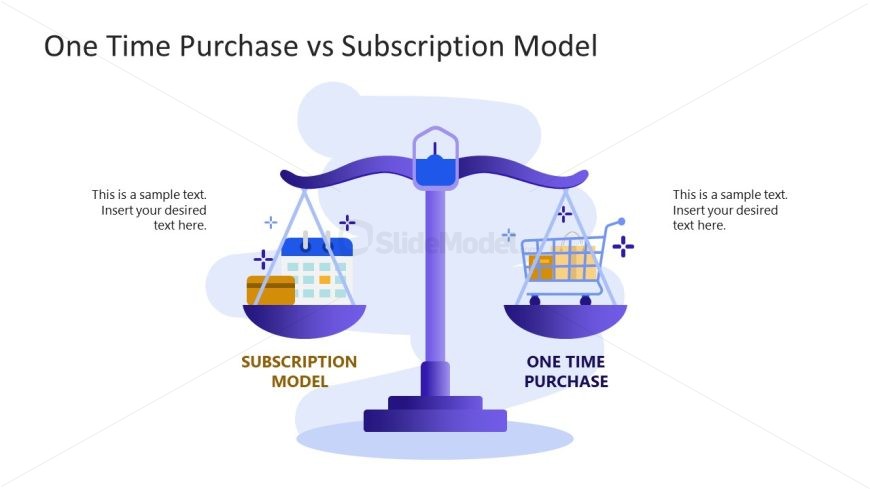 One Time Purchase vs Subscription Model

This is a sample text. Insert your desired text here.

SlideModel

This is a sample text. Insert your desired text here.

SUBSCRIPTION MODEL

ONE TIME PURCHASE